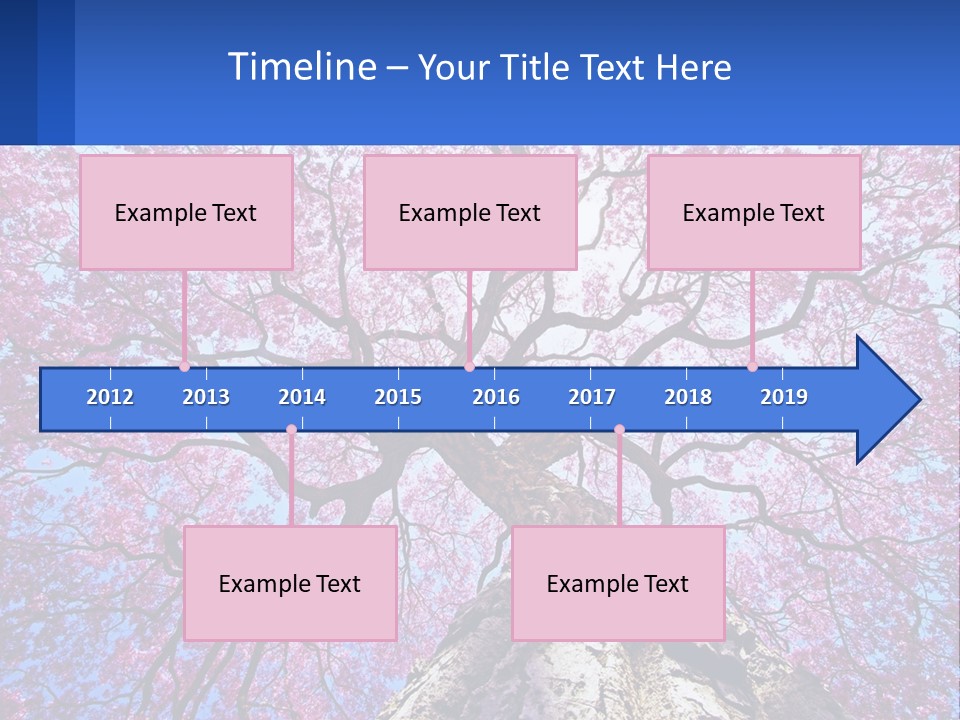 Timeline – Your Title Text Here

Example Text

Example Text

Example Text

2012 2013 2014 2015 2016 2017 2018 2019

Example Text

Example Text